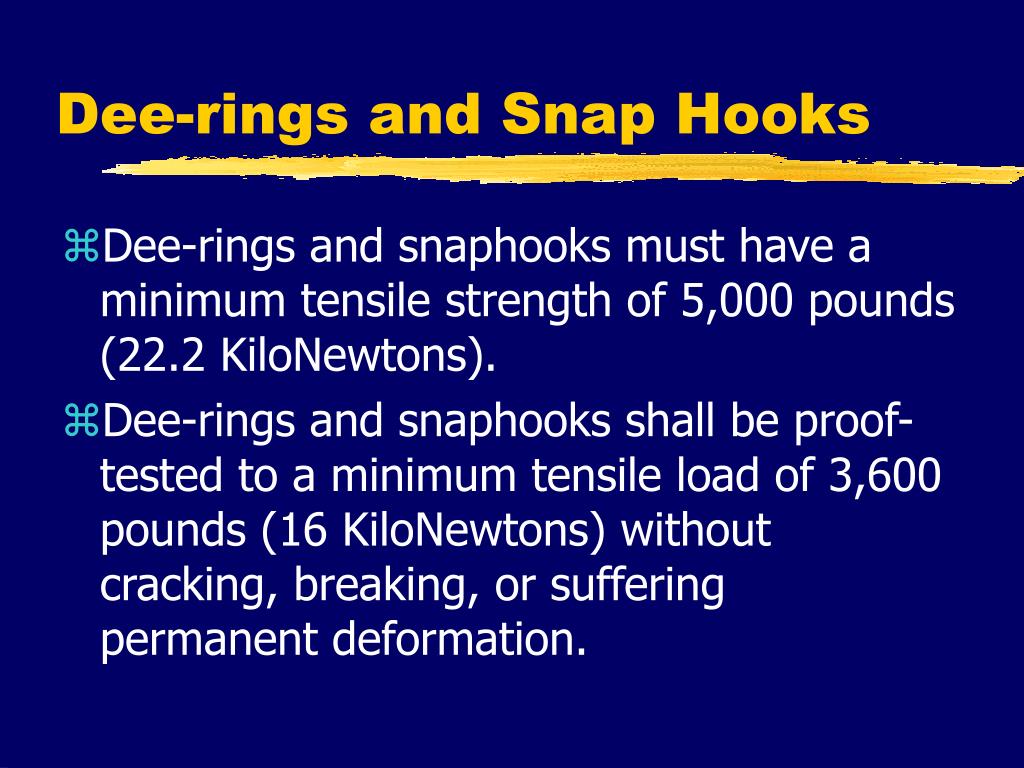 Dee-rings and Snap Hooks

⌘Dee-rings and snaphooks must have a minimum tensile strength of 5,000 pounds (22.2 KiloNewtons).

⌘Dee-rings and snaphooks shall be proof-tested to a minimum tensile load of 3,600 pounds (16 KiloNewtons) without cracking, breaking, or suffering permanent deformation.